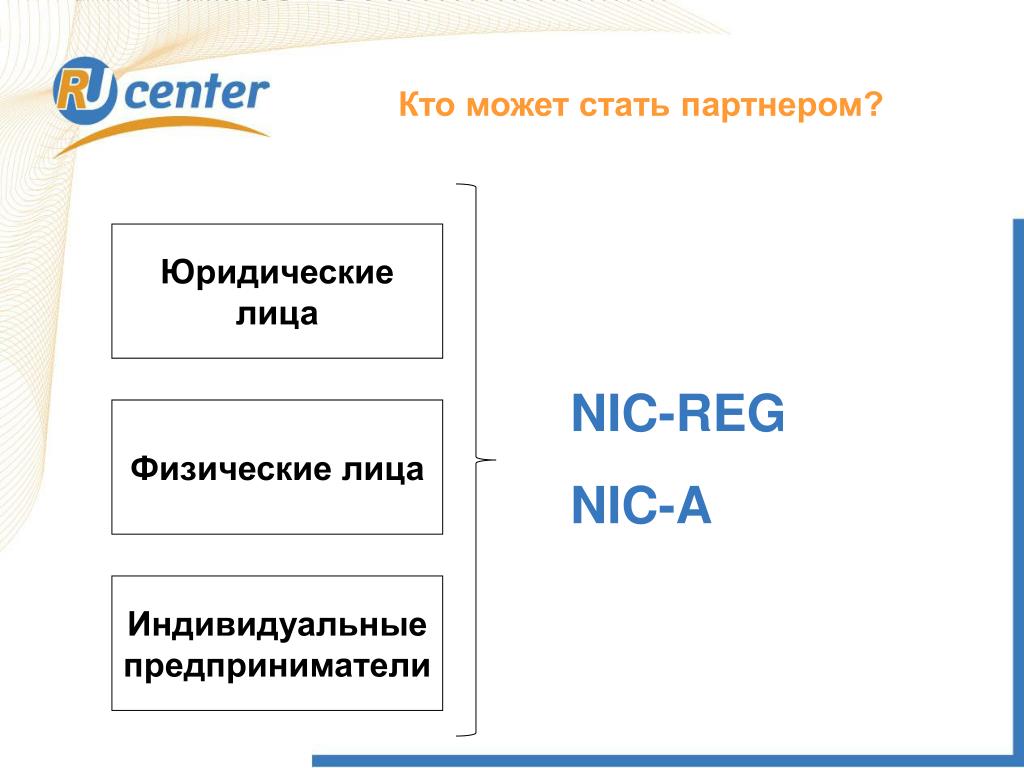 RU center

Кто может стать партнером?

Юридические лица

Физические лица

Индивидуальные предприниматели

NIC-REG

NIC-A